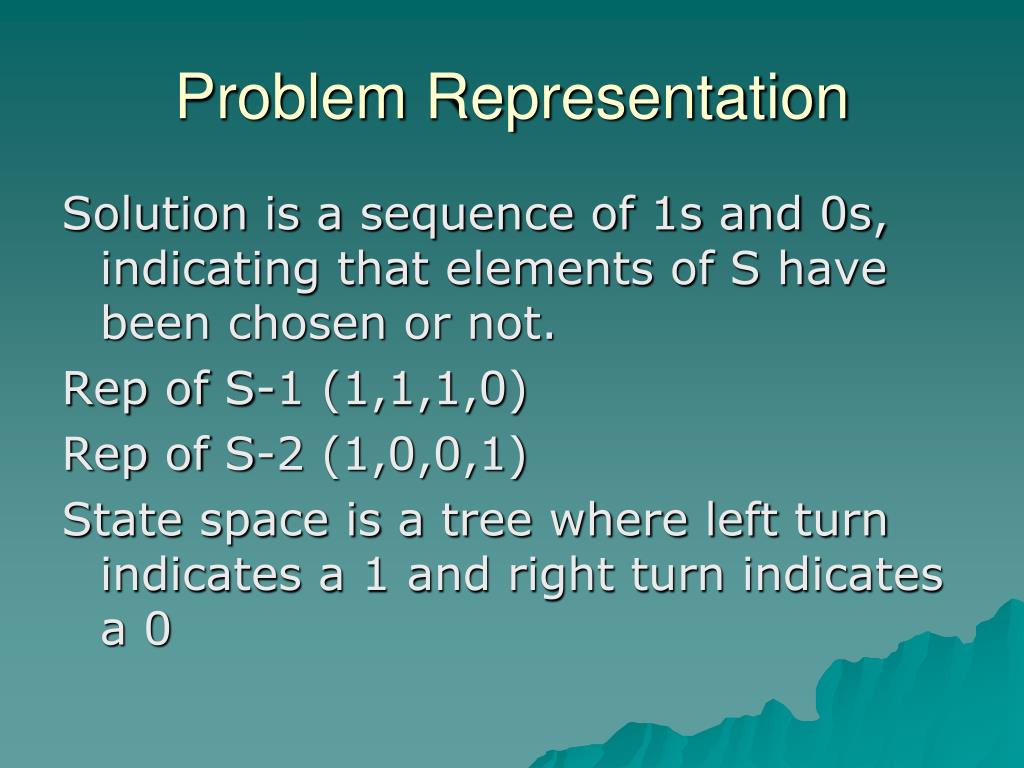 Problem Representation

Solution is a sequence of 1s and 0s, indicating that elements of S have been chosen or not.

Rep of S-1 (1,1,1,0)

Rep of S-2 (1,0,0,1)

State space is a tree where left turn indicates a 1 and right turn indicates a 0